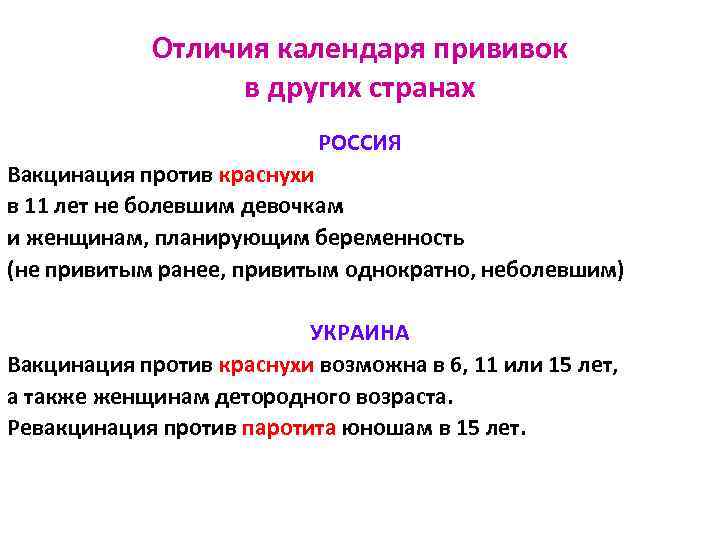 Отличия календаря прививок в других странах

РОССИЯ

Вакцинация против краснухи в 11 лет не болевшим девочкам и женщинам, планирующим беременность (не привитым ранее, привитым однократно, неболевшим)

УКРАИНА

Вакцинация против краснухи возможна в 6, 11 или 15 лет, а также женщинам детородного возраста.
Ревакцинация против паротита юношам в 15 лет.